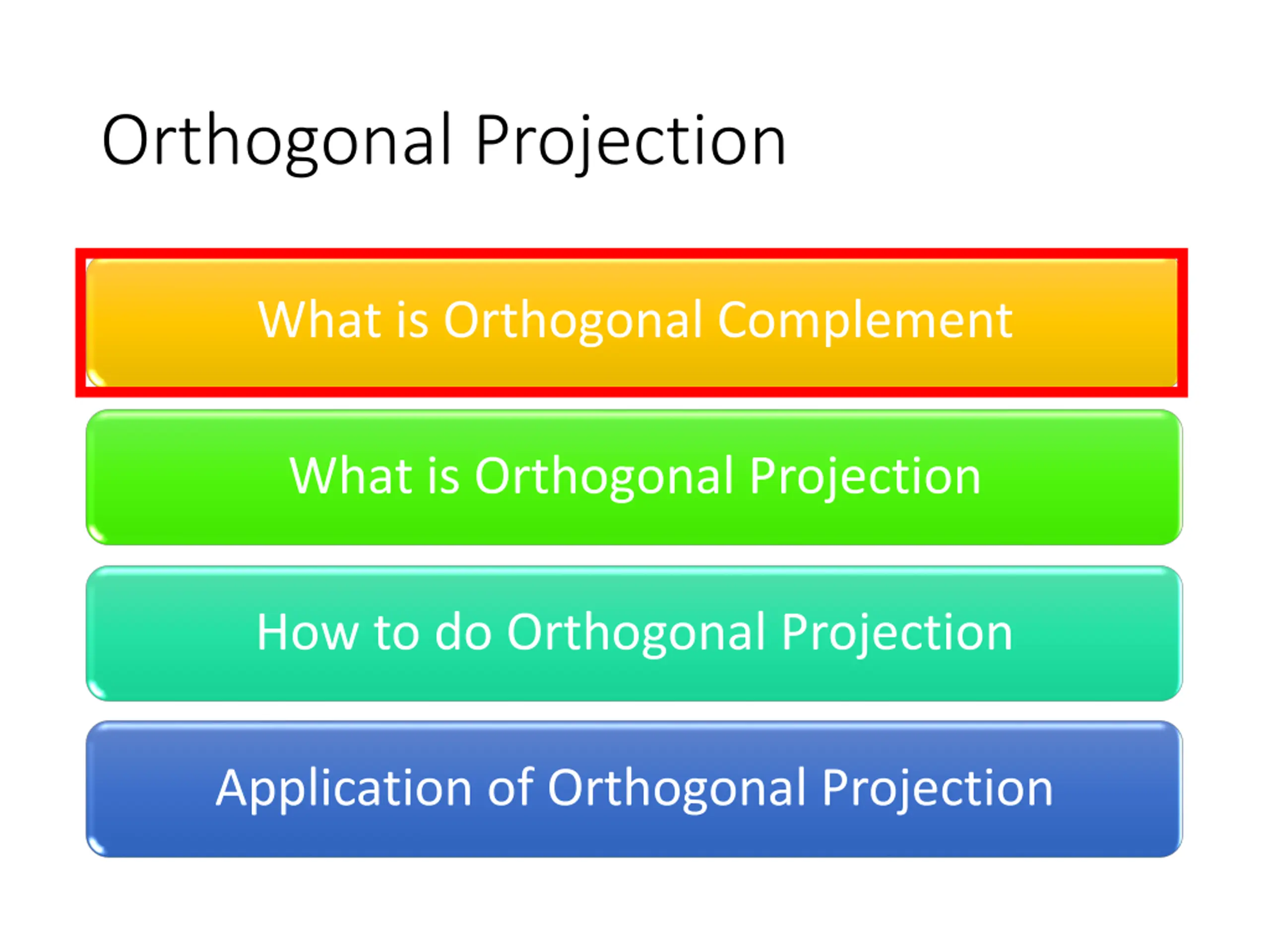 Orthogonal Projection

What is Orthogonal Complement

What is Orthogonal Projection

How to do Orthogonal Projection

Application of Orthogonal Projection